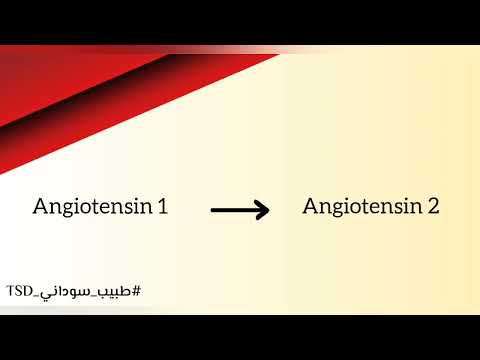 Angiotensin 1 → Angiotensin 2

#طبيب_سوداني_TSD